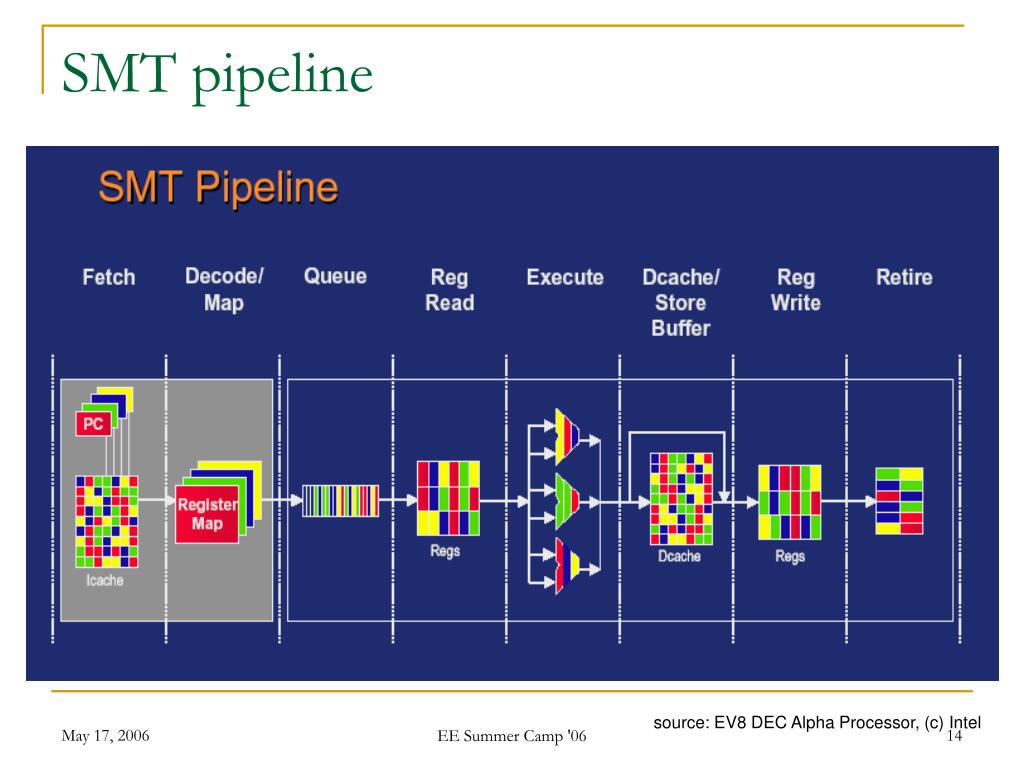 SMT pipeline

SMT Pipeline

Fetch

Decode/ Map

Queue

Reg Read

Execute

Dcache/ Store Buffer

Reg Write

Retire

PC

Icache

Register Map

Regs

Dcache

Regs

source: EV8 DEC Alpha Processor, (c) Intel

May 17, 2006

EE Summer Camp '06

14